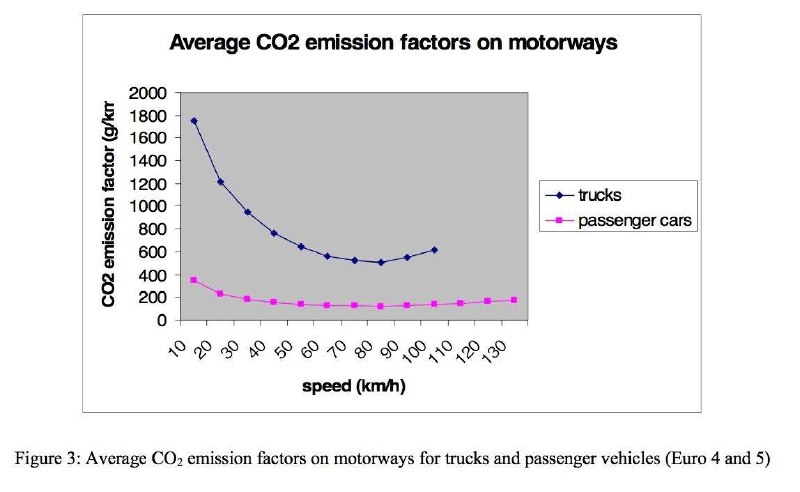 Average CO2 emission factors on motorways

CO2 emission factor (g/km

2000
1800
1600
1400
1200
1000
800
600
400
200
0

10 20 30 40 50 60 70 80 90 100 110 120 130

speed (km/h)

trucks
passenger cars

Figure 3: Average $CO_2$ emission factors on motorways for trucks and passenger vehicles (Euro 4 and 5)